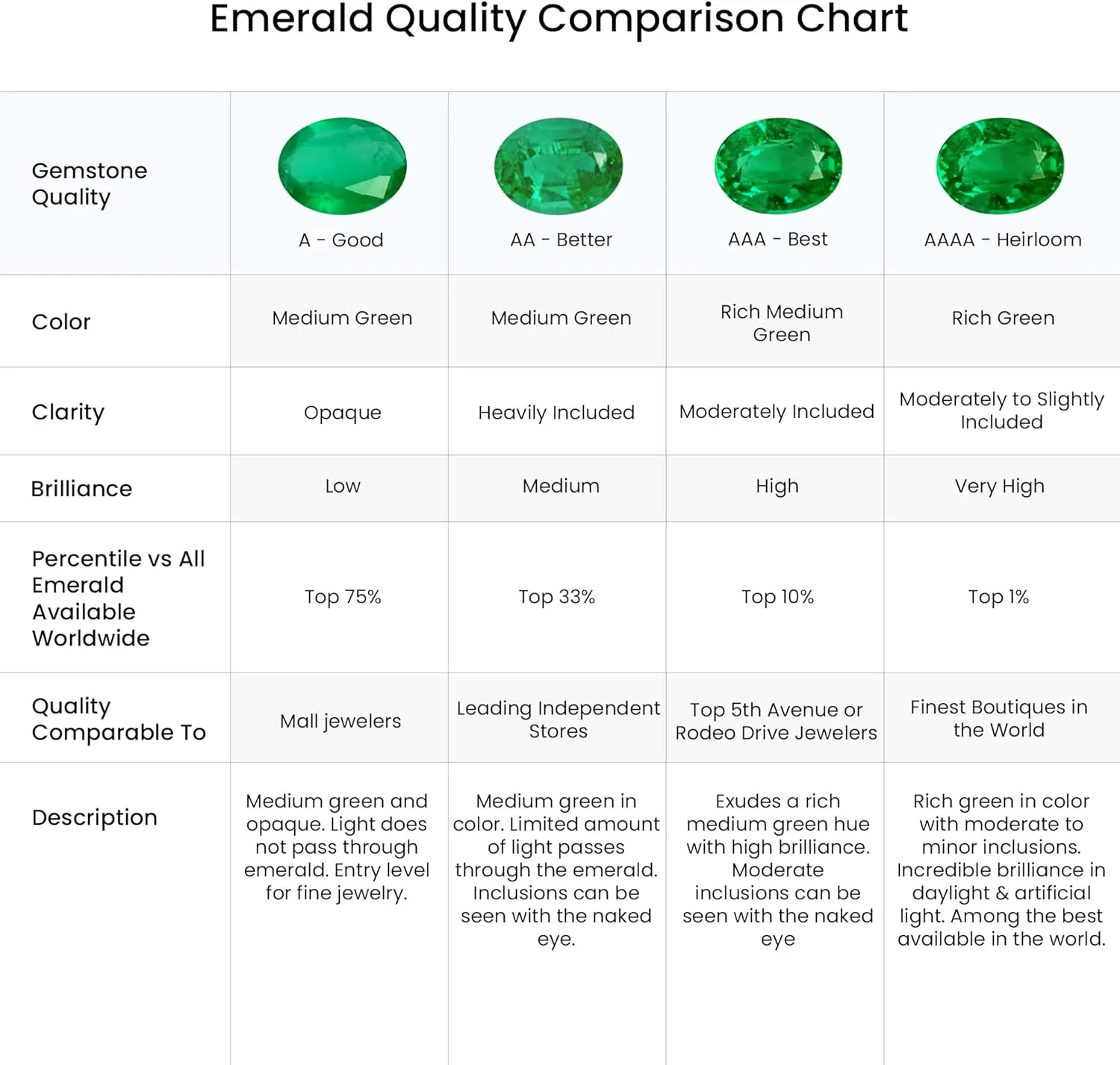 Emerald Quality Comparison Chart

| Gemstone Quality | A - Good | AA - Better | AAA - Best | AAAA - Heirloom |
|---|---|---|---|---|
| Color | Medium Green | Medium Green | Rich Medium Green | Rich Green |
| Clarity | Opaque | Heavily Included | Moderately Included | Moderately to Slightly Included |
| Brilliance | Low | Medium | High | Very High |
| Percentile vs All Emerald Available Worldwide | Top 75% | Top 33% | Top 10% | Top 1% |
| Quality Comparable To | Mall jewelers | Leading Independent Stores | Top 5th Avenue or Rodeo Drive Jewelers | Finest Boutiques in the World |
| Description | Medium green and opaque. Light does not pass through emerald. Entry level for fine jewelry. | Medium green in color. Limited amount of light passes through the emerald. Inclusions can be seen with the naked eye. | Exudes a rich medium green hue with high brilliance. Moderate inclusions can be seen with the naked eye | Rich green in color with moderate to minor inclusions. Incredible brilliance in daylight & artificial light. Among the best available in the world. |